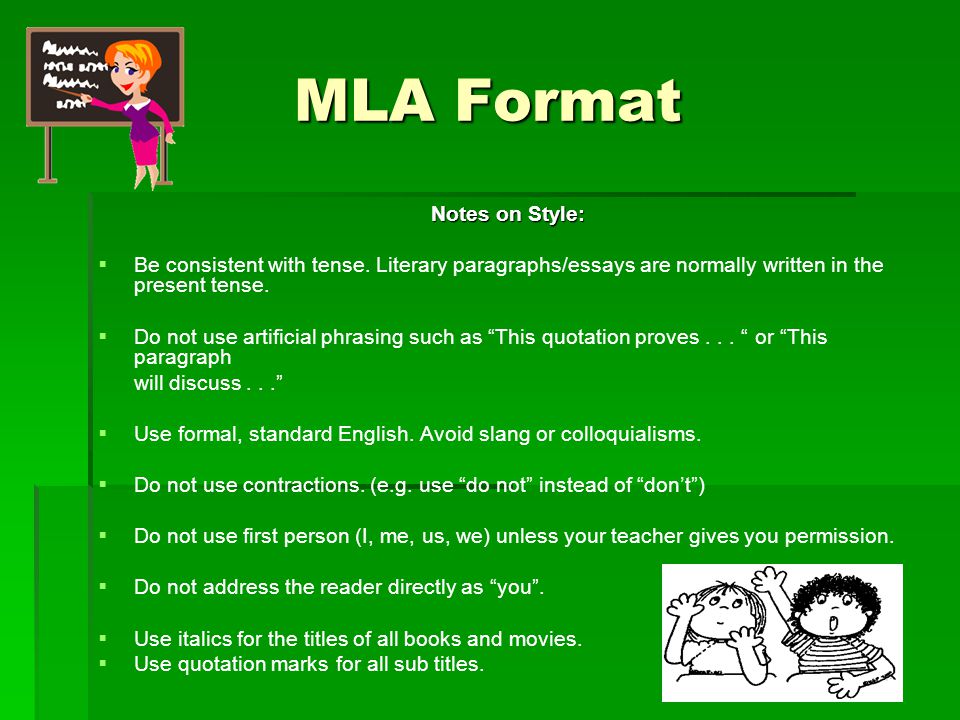 MLA Format

Notes on Style:

▪ Be consistent with tense. Literary paragraphs/essays are normally written in the present tense.

▪ Do not use artificial phrasing such as “This quotation proves . . . “ or “This paragraph
will discuss . . .”

▪ Use formal, standard English. Avoid slang or colloquialisms.

▪ Do not use contractions. (e.g. use “do not” instead of “don’t”)

▪ Do not use first person (I, me, us, we) unless your teacher gives you permission.

▪ Do not address the reader directly as “you”.

▪ Use italics for the titles of all books and movies.
▪ Use quotation marks for all sub titles.